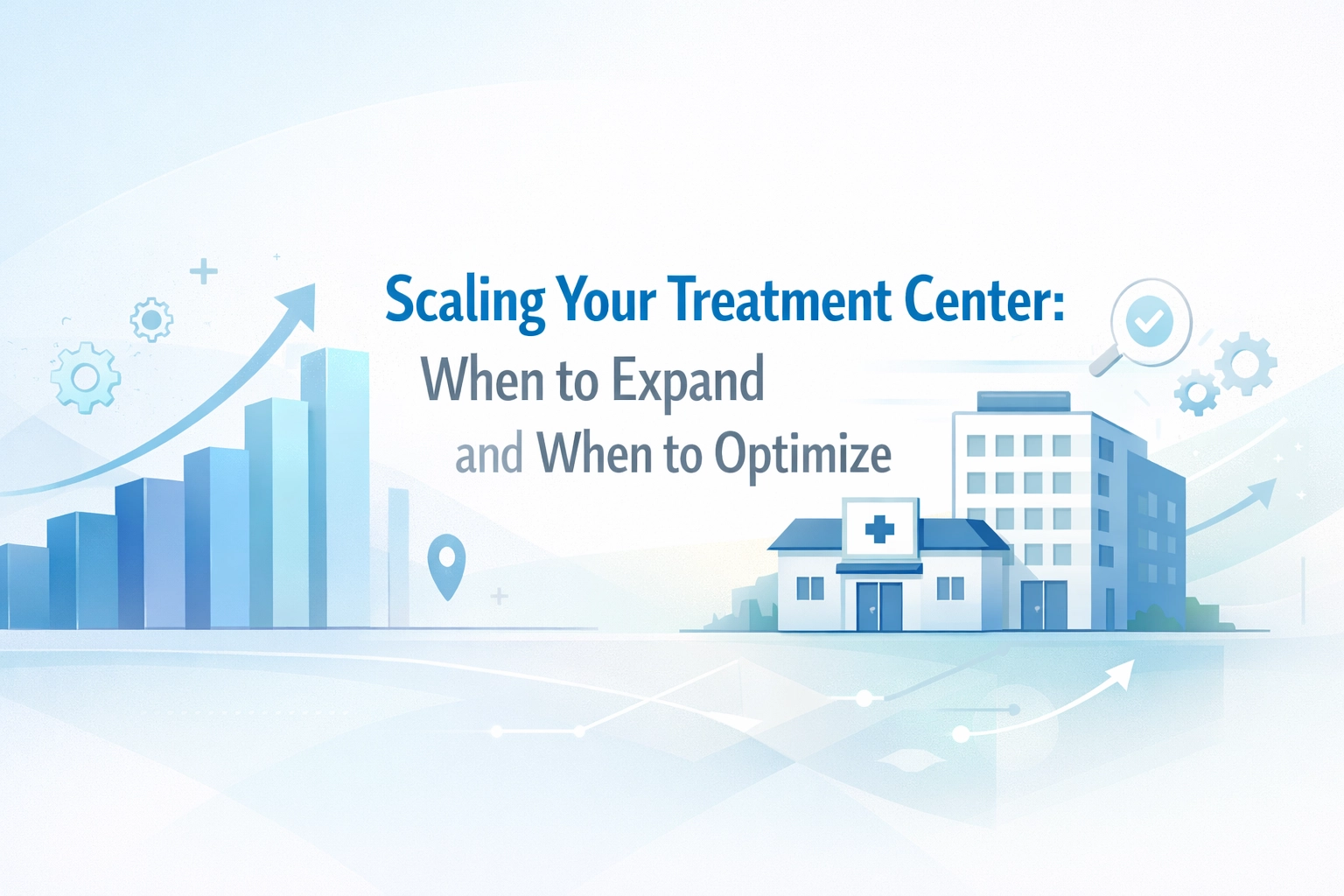 Scaling Your Treatment Center:
When to Expand
and When to Optimize